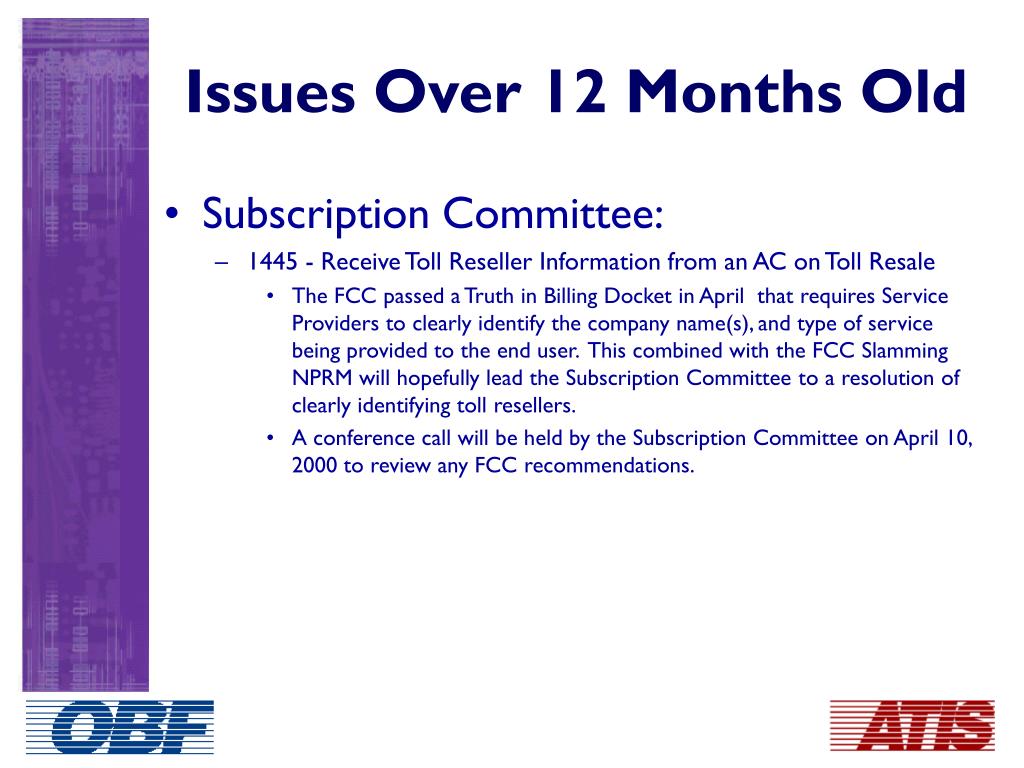 Issues Over 12 Months Old

• Subscription Committee:
– 1445 - Receive Toll Reseller Information from an AC on Toll Resale
• The FCC passed a Truth in Billing Docket in April that requires Service Providers to clearly identify the company name(s), and type of service being provided to the end user. This combined with the FCC Slamming NPRM will hopefully lead the Subscription Committee to a resolution of clearly identifying toll resellers.
• A conference call will be held by the Subscription Committee on April 10, 2000 to review any FCC recommendations.

OBF

ATIS